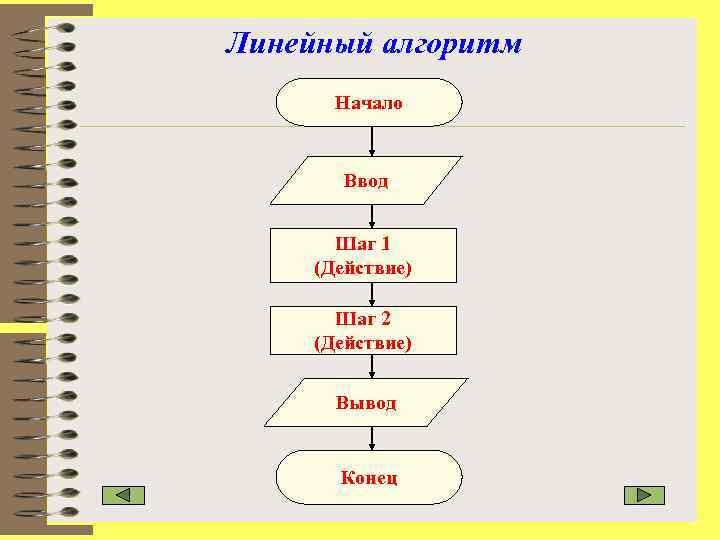 Линейный алгоритм

Начало

Ввод

Шаг 1
(Действие)

Шаг 2
(Действие)

Вывод

Конец